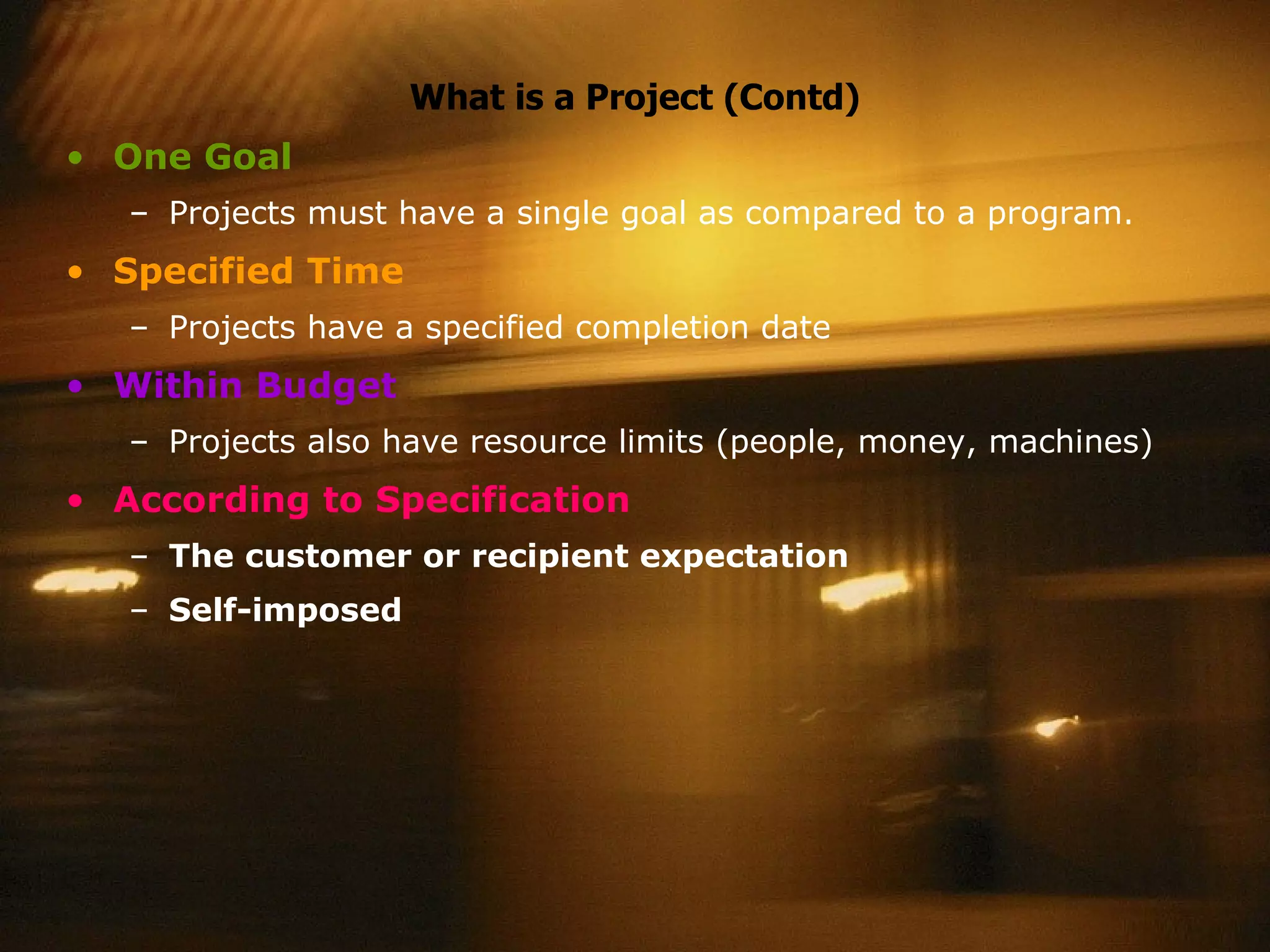 What is a Project (Contd)

• One Goal
– Projects must have a single goal as compared to a program.

• Specified Time
– Projects have a specified completion date

• Within Budget
– Projects also have resource limits (people, money, machines)

• According to Specification
– The customer or recipient expectation
– Self-imposed